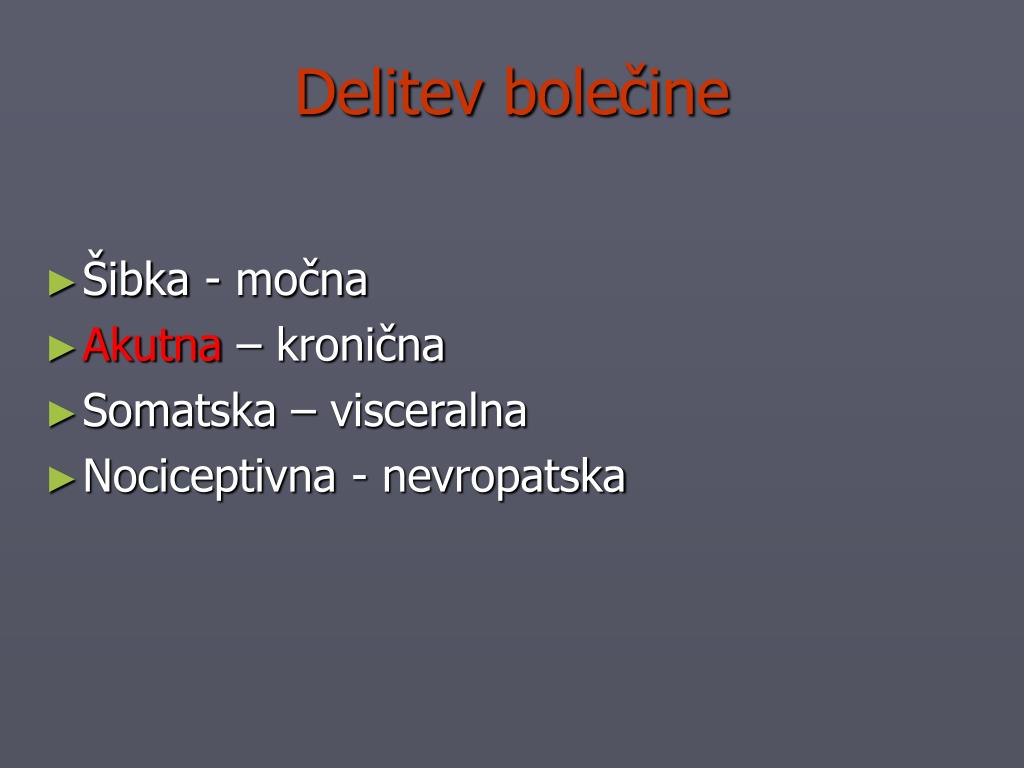 Delitev bolečine

►Šibka - močna
►Akutna – kronična
►Somatska – visceralna
►Nociceptivna - nevropatska